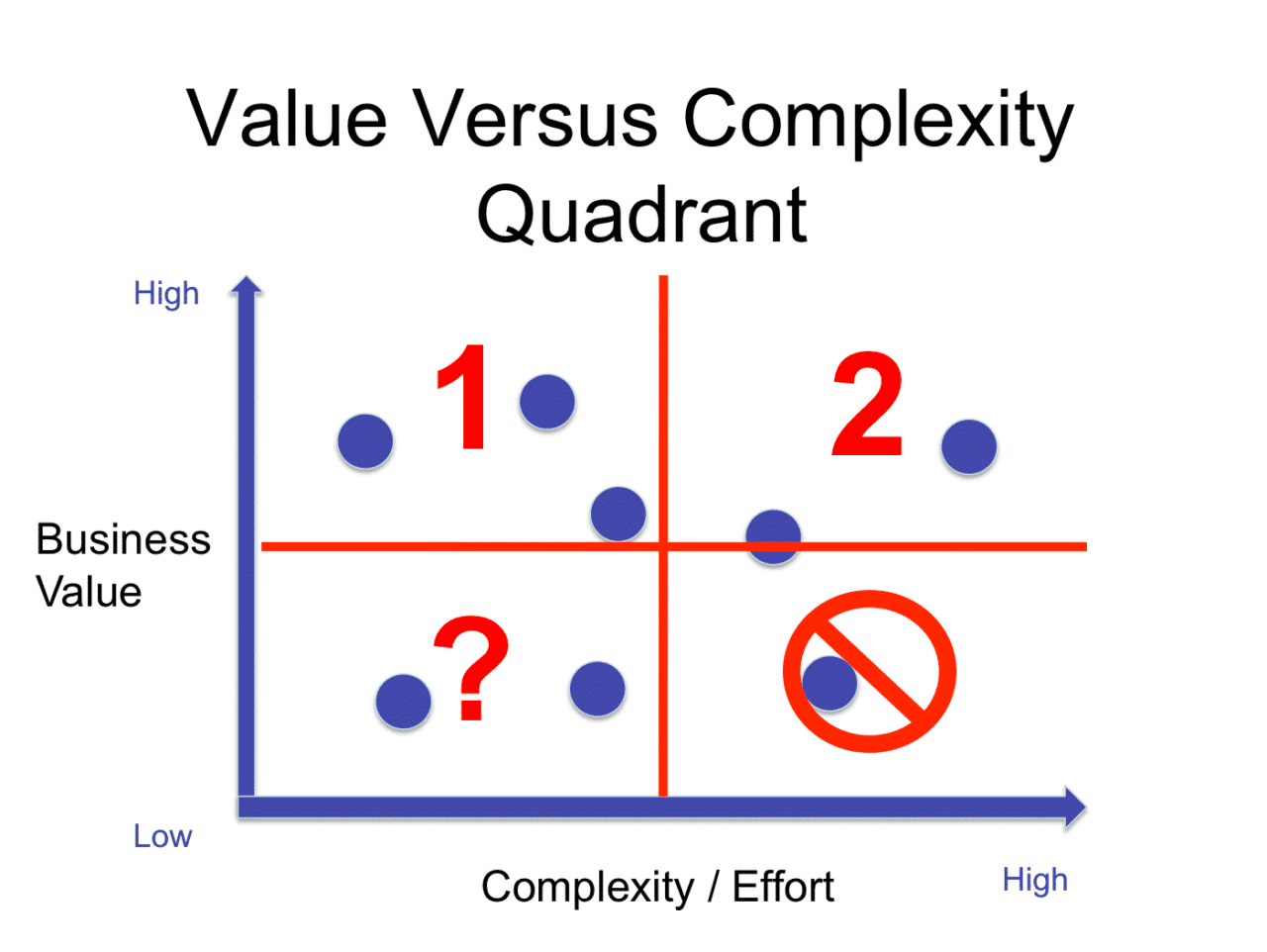 Value Versus Complexity Quadrant

High

1

2

Business Value

?

Low

Complexity / Effort

High